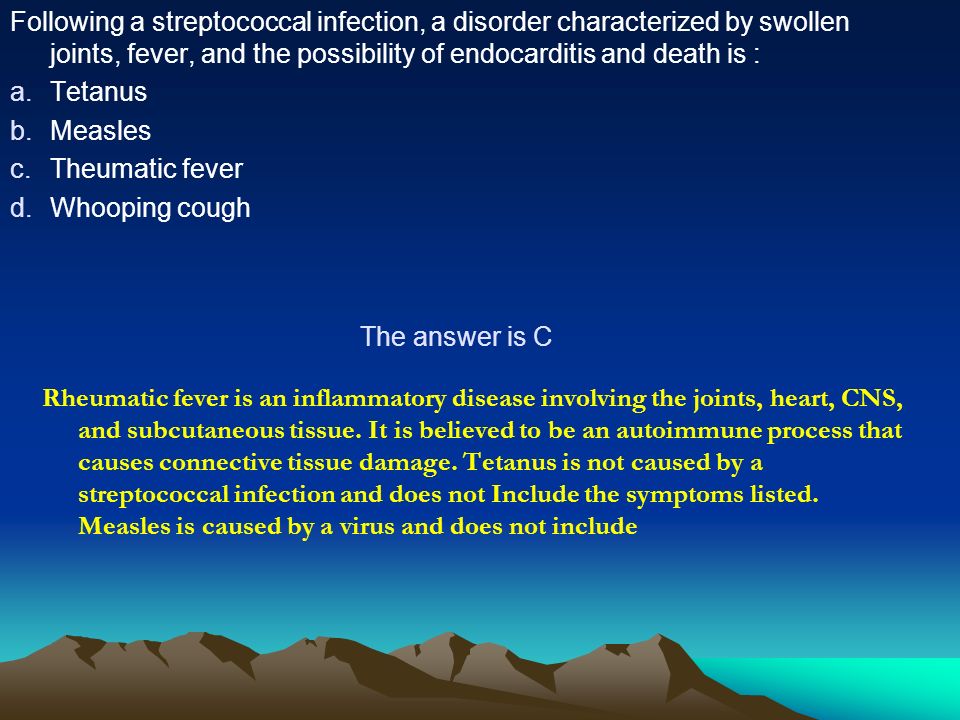 Following a streptococcal infection, a disorder characterized by swollen joints, fever, and the possibility of endocarditis and death is :
a. Tetanus
b. Measles
c. Theumatic fever
d. Whooping cough

The answer is C

Rheumatic fever is an inflammatory disease involving the joints, heart, CNS, and subcutaneous tissue. It is believed to be an autoimmune process that causes connective tissue damage. Tetanus is not caused by a streptococcal infection and does not Include the symptoms listed. Measles is caused by a virus and does not include